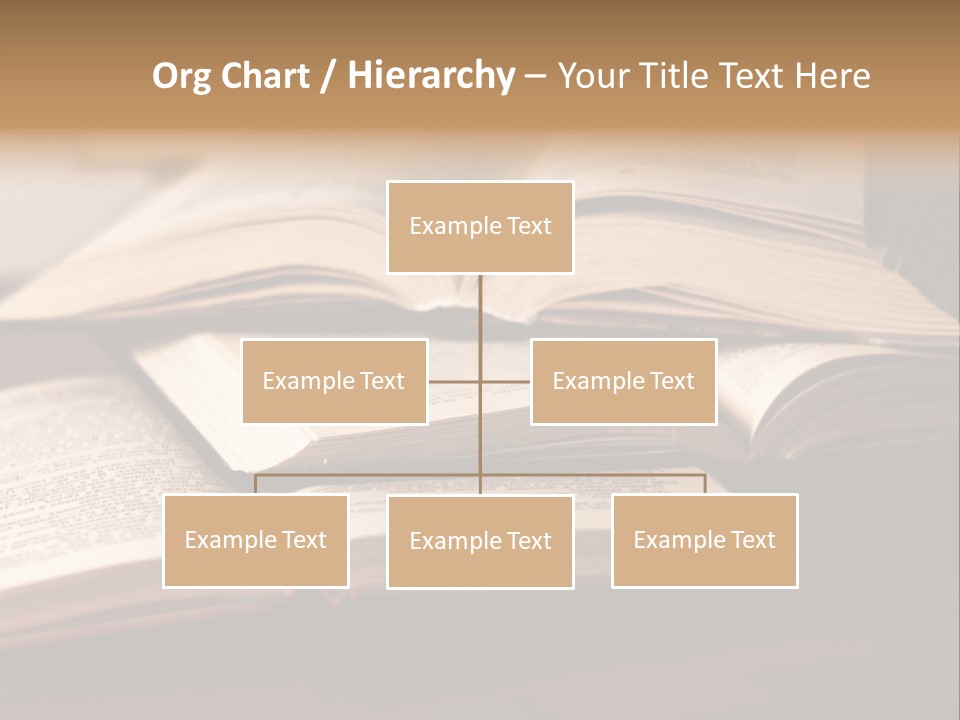 Org Chart / Hierarchy – Your Title Text Here

Example Text

Example Text

Example Text

Example Text

Example Text

Example Text